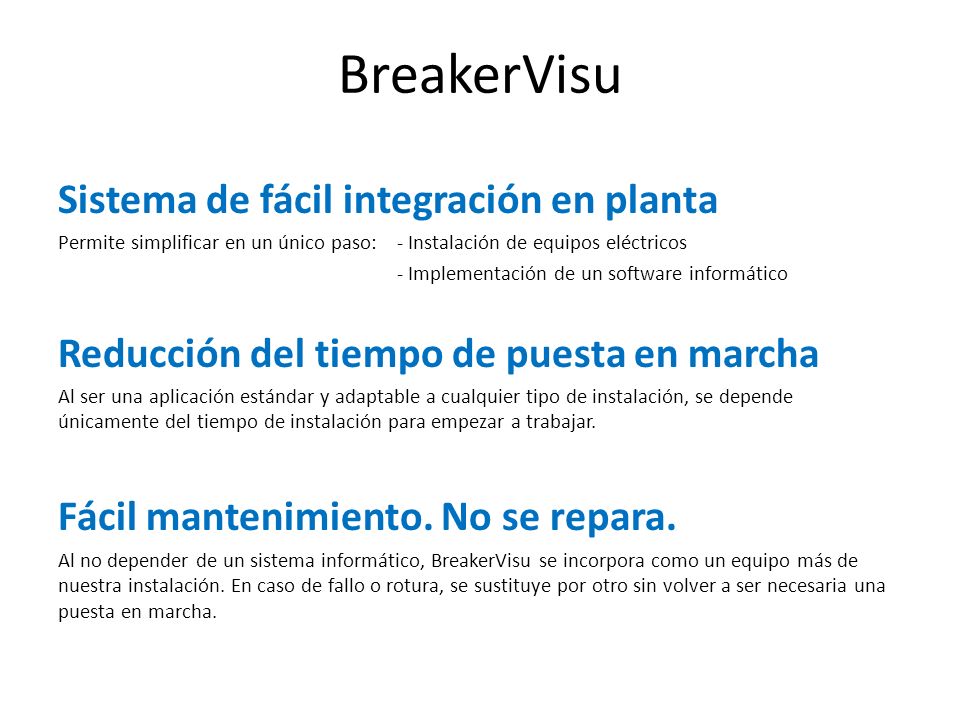 BreakerVisu

Sistema de fácil integración en planta

Permite simplificar en un único paso: - Instalación de equipos eléctricos
- Implementación de un software informático

Reducción del tiempo de puesta en marcha

Al ser una aplicación estándar y adaptable a cualquier tipo de instalación, se depende únicamente del tiempo de instalación para empezar a trabajar.

Fácil mantenimiento. No se repara.

Al no depender de un sistema informático, BreakerVisu se incorpora como un equipo más de nuestra instalación. En caso de fallo o rotura, se sustituye por otro sin volver a ser necesaria una puesta en marcha.